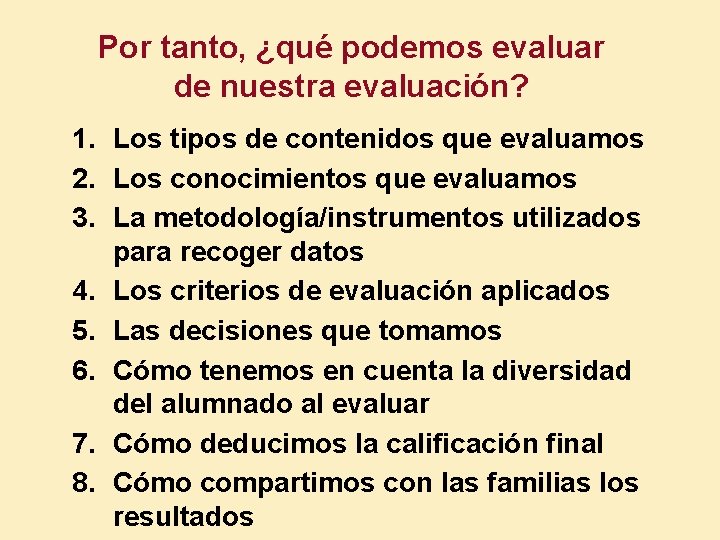 Por tanto, ¿qué podemos evaluar de nuestra evaluación?

1. Los tipos de contenidos que evaluamos
2. Los conocimientos que evaluamos
3. La metodología/instrumentos utilizados para recoger datos
4. Los criterios de evaluación aplicados
5. Las decisiones que tomamos
6. Cómo tenemos en cuenta la diversidad del alumnado al evaluar
7. Cómo deducimos la calificación final
8. Cómo compartimos con las familias los resultados